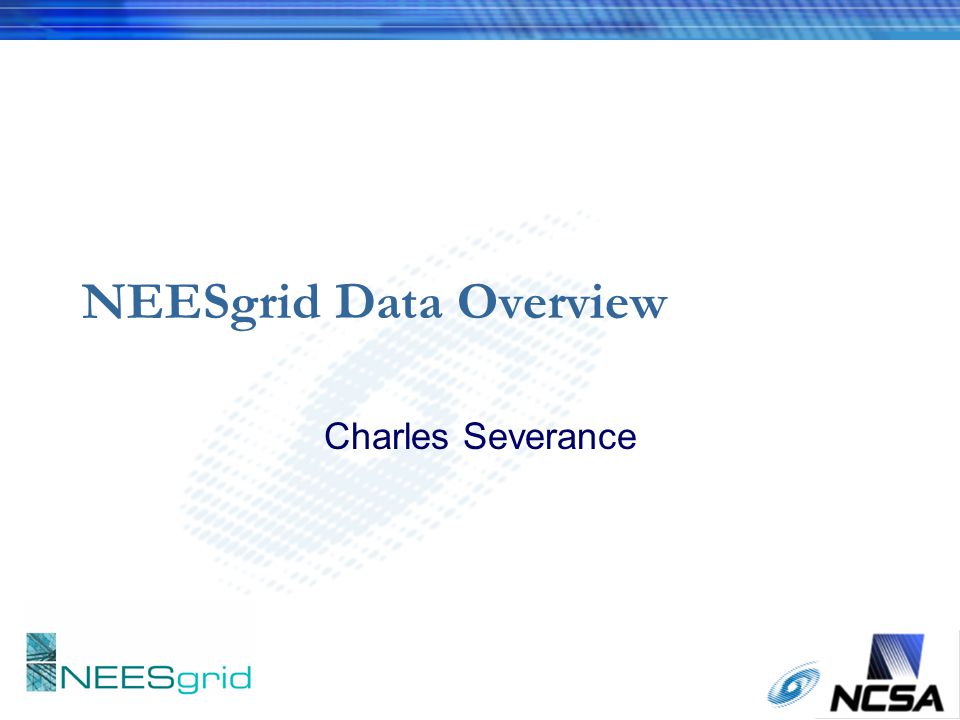 NEESgrid Data Overview

Charles Severance

NEESgrid

NCSA